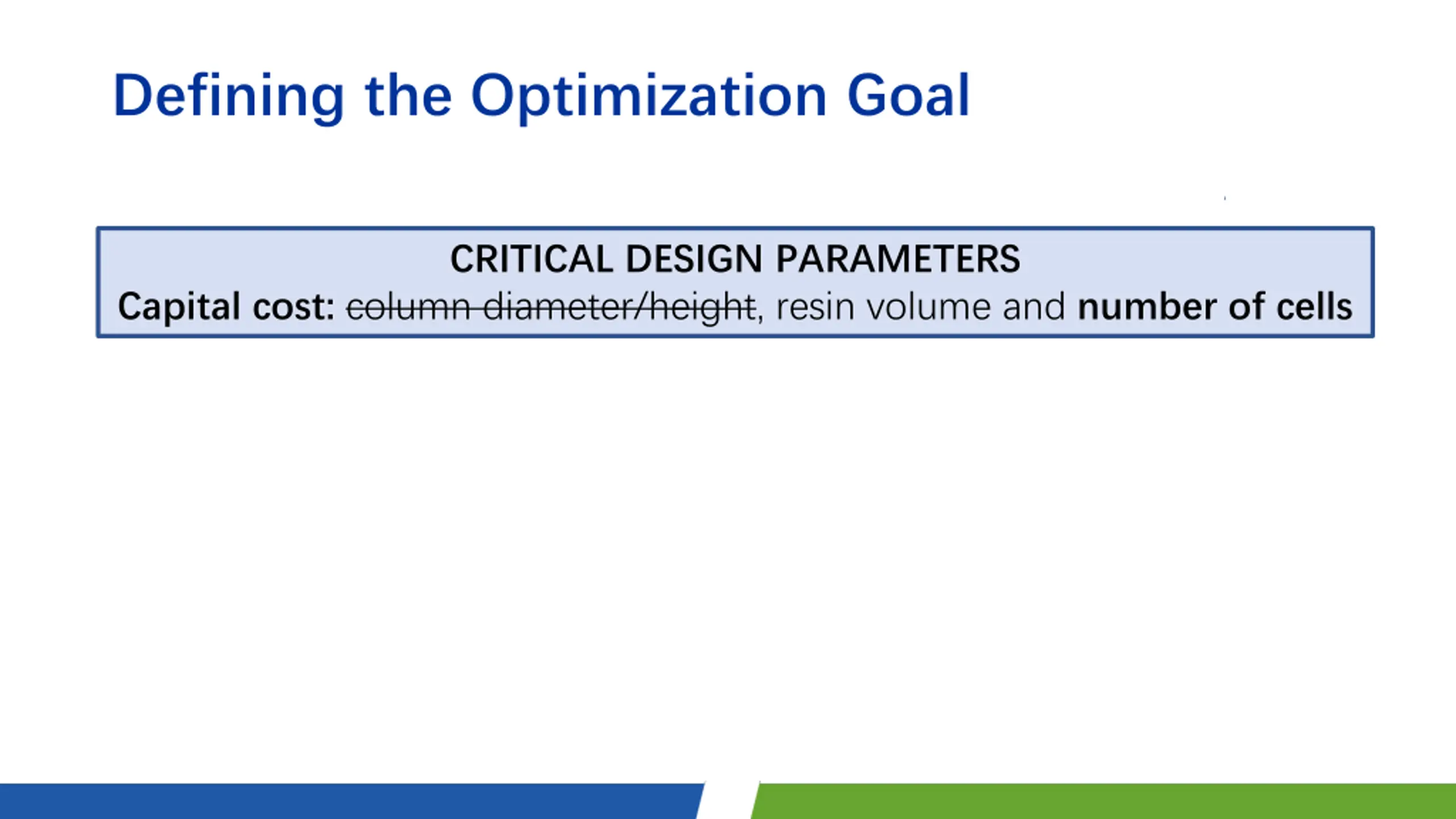 Defining the Optimization Goal

CRITICAL DESIGN PARAMETERS
Capital cost: ~~column diameter/height~~, resin volume and number of cells